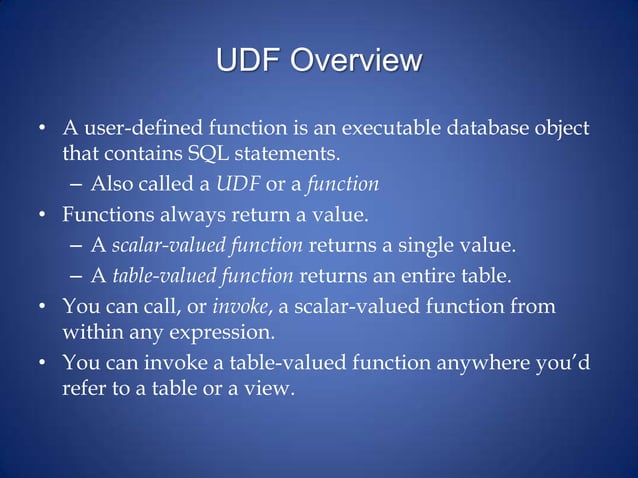 UDF Overview

• A user-defined function is an executable database object that contains SQL statements.
– Also called a UDF or a function
• Functions always return a value.
– A scalar-valued function returns a single value.
– A table-valued function returns an entire table.
• You can call, or invoke, a scalar-valued function from within any expression.
• You can invoke a table-valued function anywhere you'd refer to a table or a view.